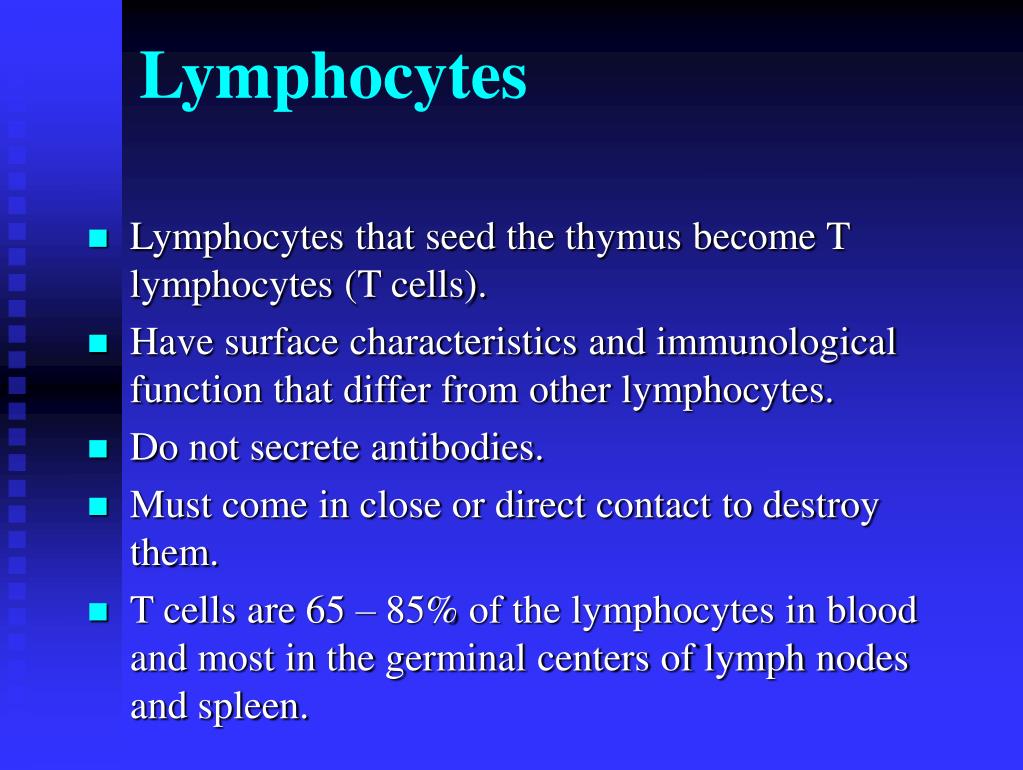 Lymphocytes

- Lymphocytes that seed the thymus become T lymphocytes (T cells).
- Have surface characteristics and immunological function that differ from other lymphocytes.
- Do not secrete antibodies.
- Must come in close or direct contact to destroy them.
- T cells are 65 – 85% of the lymphocytes in blood and most in the germinal centers of lymph nodes and spleen.